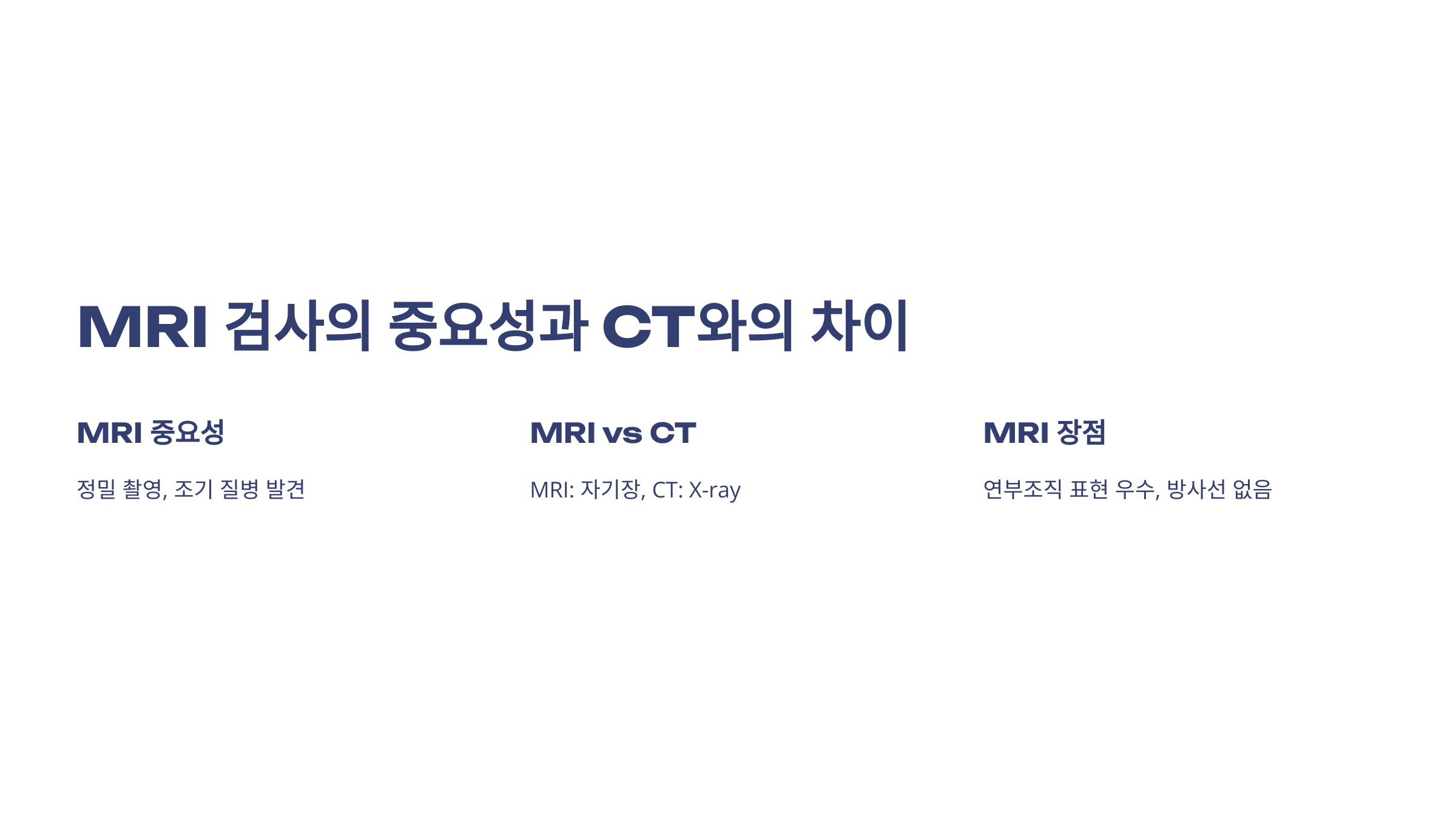 MRI 검사의 중요성과 CT와의 차이

MRI 중요성

정밀 촬영, 조기 질병 발견

MRI vs CT

MRI: 자기장, CT: X-ray

MRI 장점

연부조직 표현 우수, 방사선 없음